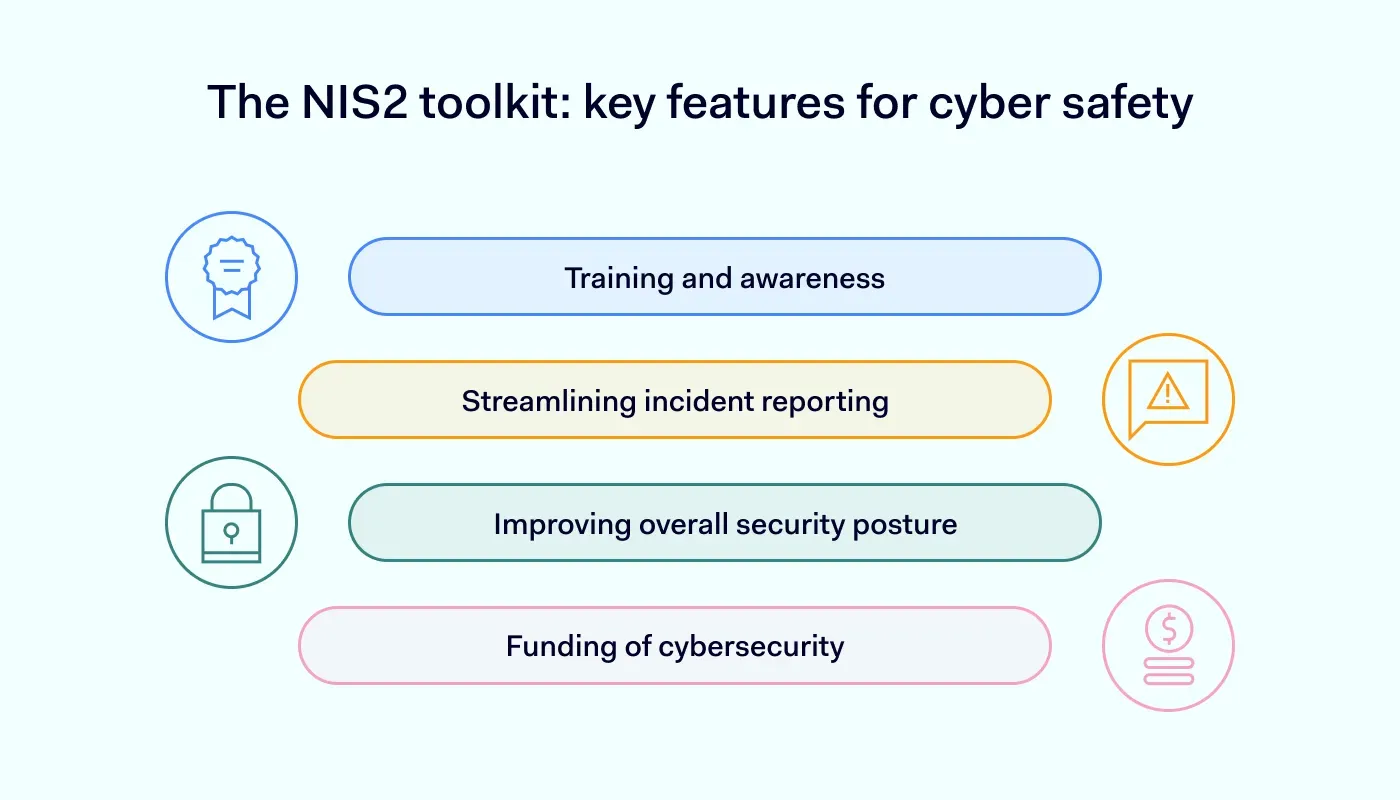 The NIS2 toolkit: key features for cyber safety

Training and awareness

Streamlining incident reporting

Improving overall security posture

Funding of cybersecurity